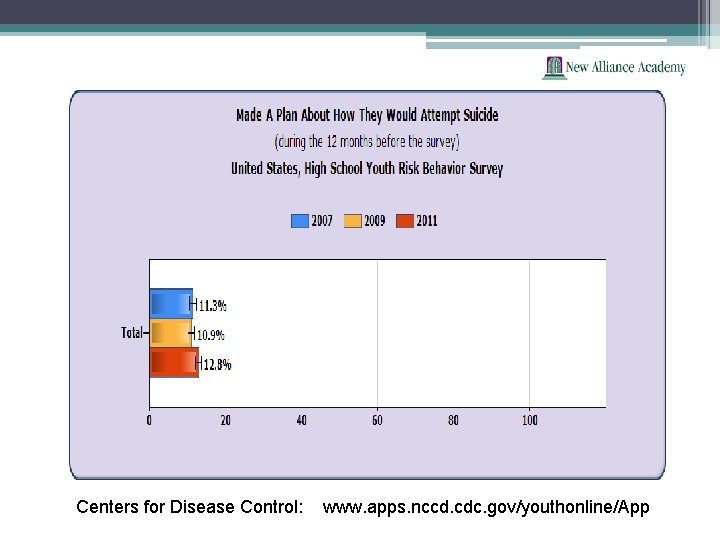 New Alliance Academy

Made A Plan About How They Would Attempt Suicide
(during the 12 months before the survey)
United States, High School Youth Risk Behavior Survey

2007 2009 2011

Total

11.3%
10.9%
12.8%

0 20 40 60 80 100

Centers for Disease Control: www.apps.nccd.cdc.gov/youthonline/App